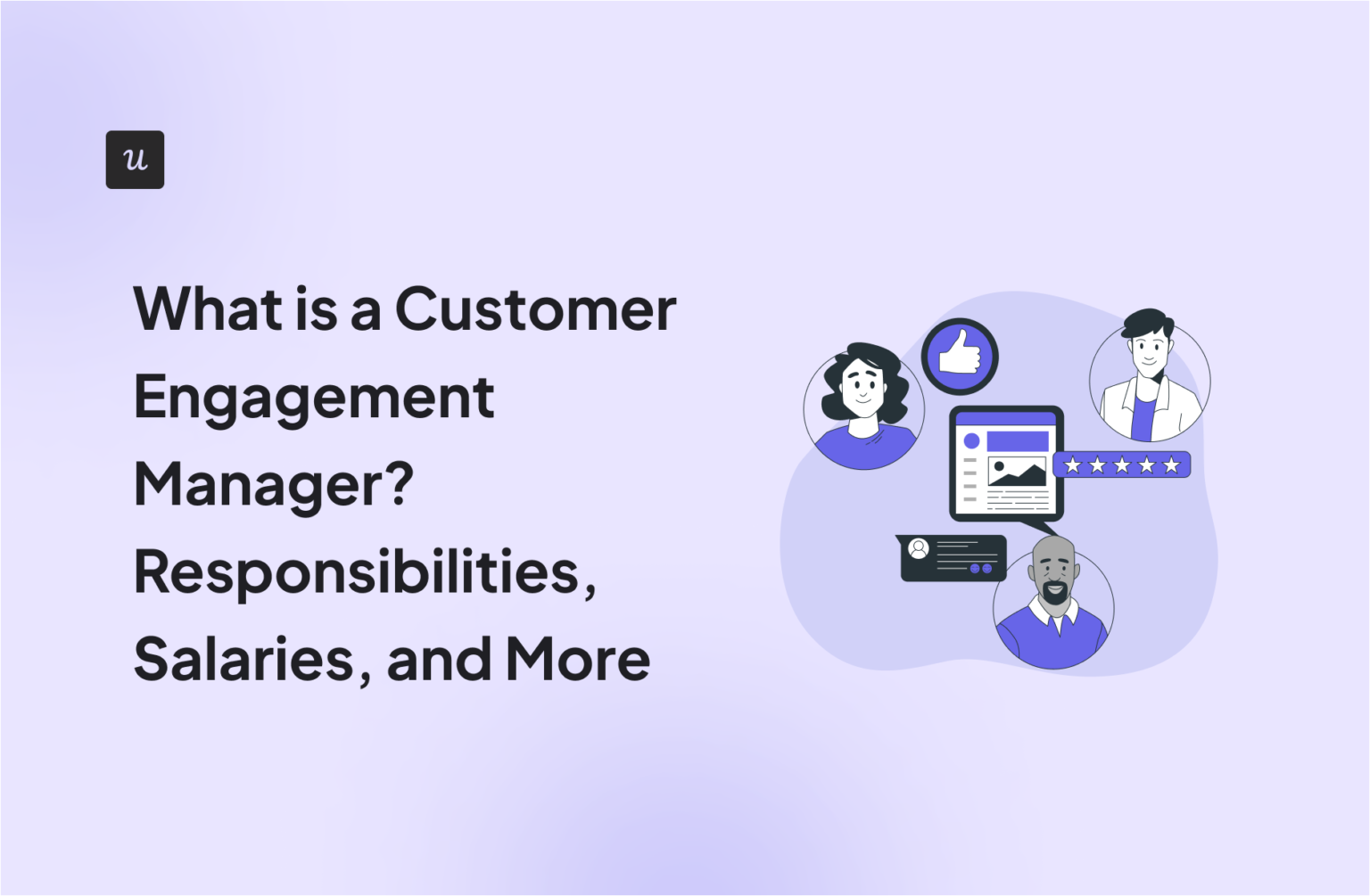 u

What is a Customer Engagement Manager? Responsibilities, Salaries, and More